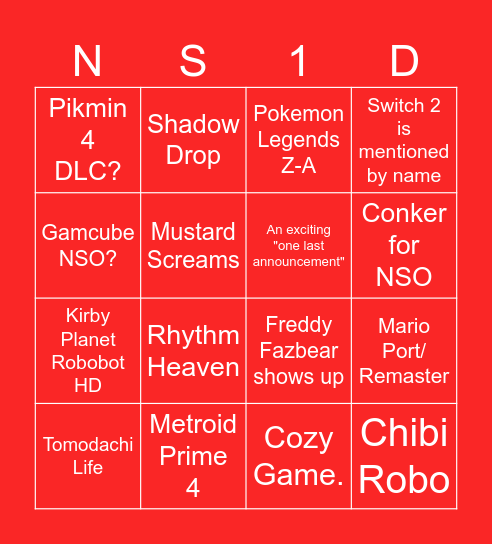 | N | S | 1 | D |
|---|---|---|---|
| Pikmin 4 DLC? | Shadow Drop | Pokemon Legends Z-A | Switch 2 is mentioned by name |
| Gamcube NSO? | Mustard Screams | An exciting "one last announcement" | Conker for NSO |
| Kirby Planet Robobot HD | Rhythm Heaven | Freddy Fazbear shows up | Mario Port/ Remaster |
| Tomodachi Life | Metroid Prime 4 | Cozy Game. | Chibi Robo |